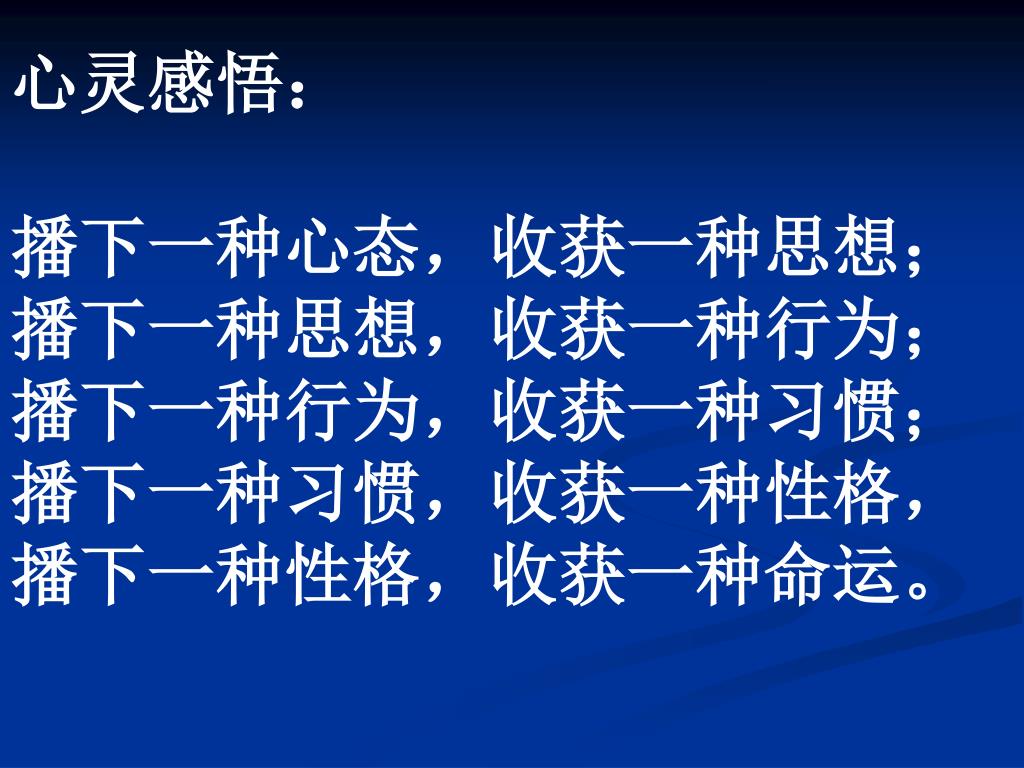 心灵感悟：

播下一种心态，收获一种思想；
播下一种思想，收获一种行为；
播下一种行为，收获一种习惯；
播下一种习惯，收获一种性格，
播下一种性格，收获一种命运。